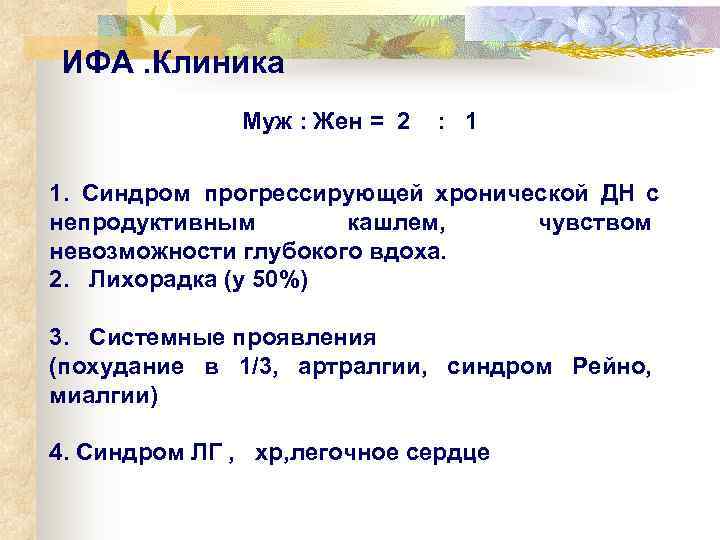 ИФА .Клиника

Муж : Жен = 2 : 1

1. Синдром прогрессирующей хронической ДН с непродуктивным кашлем, чувством невозможности глубокого вдоха.
2. Лихорадка (у 50%)

3. Системные проявления (похудание в 1/3, артралгии, синдром Рейно, миалгии)

4. Синдром ЛГ , хр,легочное сердце